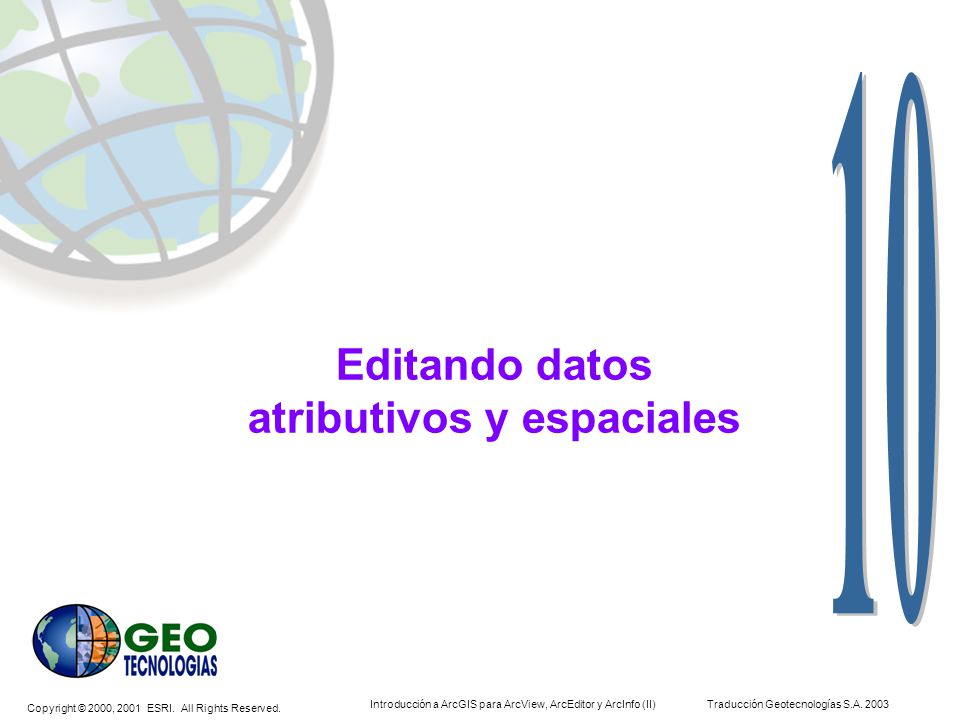 10

Editando datos atributivos y espaciales

GEO TECNOLOGIAS

Copyright © 2000, 2001 ESRI. All Rights Reserved.

Introducción a ArcGIS para ArcView, ArcEditor y ArcInfo (II)

Traducción Geotecnologías S.A. 2003